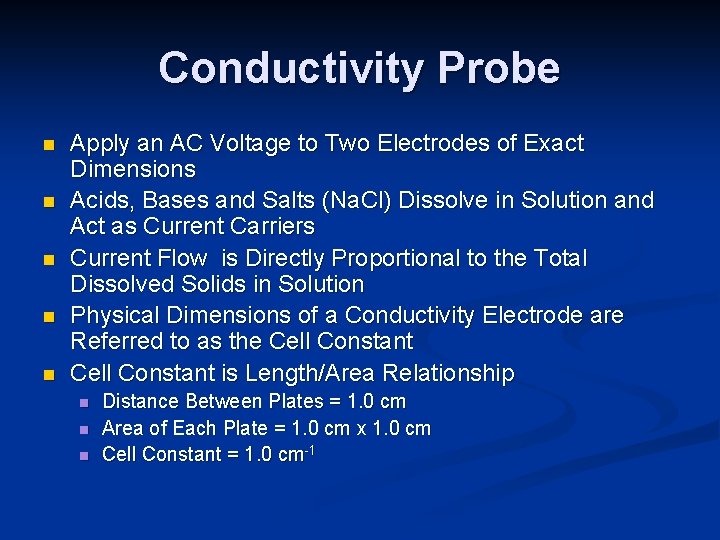 Conductivity Probe

- Apply an AC Voltage to Two Electrodes of Exact Dimensions
- Acids, Bases and Salts (NaCl) Dissolve in Solution and Act as Current Carriers
- Current Flow is Directly Proportional to the Total Dissolved Solids in Solution
- Physical Dimensions of a Conductivity Electrode are Referred to as the Cell Constant
- Cell Constant is Length/Area Relationship
  - Distance Between Plates = 1.0 cm
  - Area of Each Plate = 1.0 cm x 1.0 cm
  - Cell Constant = 1.0 $cm^{-1}$